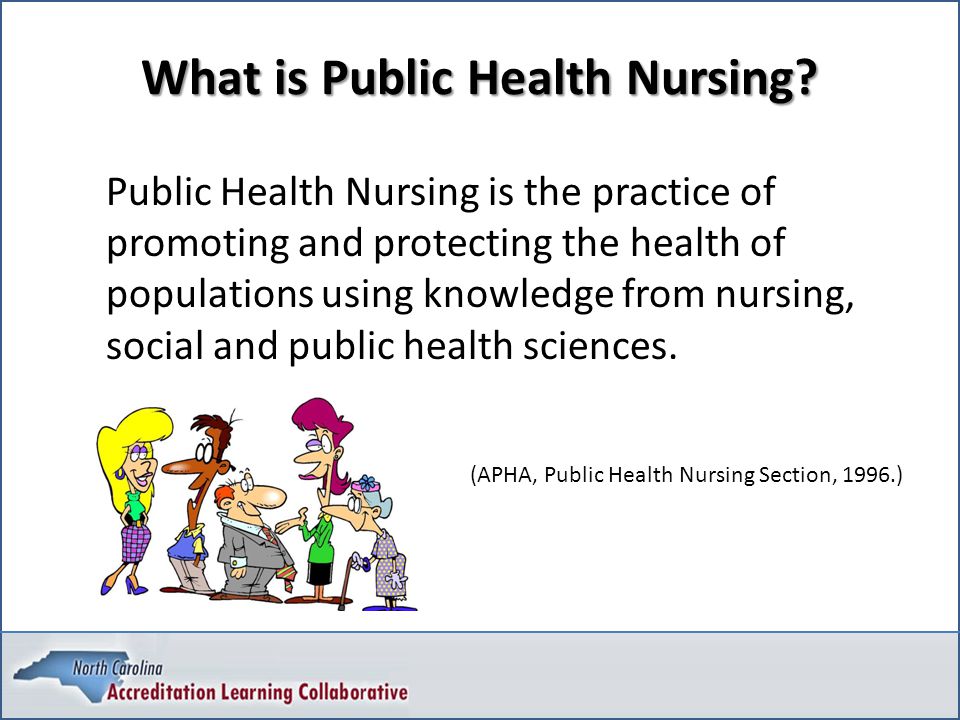 What is Public Health Nursing?

Public Health Nursing is the practice of promoting and protecting the health of populations using knowledge from nursing, social and public health sciences.

(APHA, Public Health Nursing Section, 1996.)

North Carolina
Accreditation Learning Collaborative